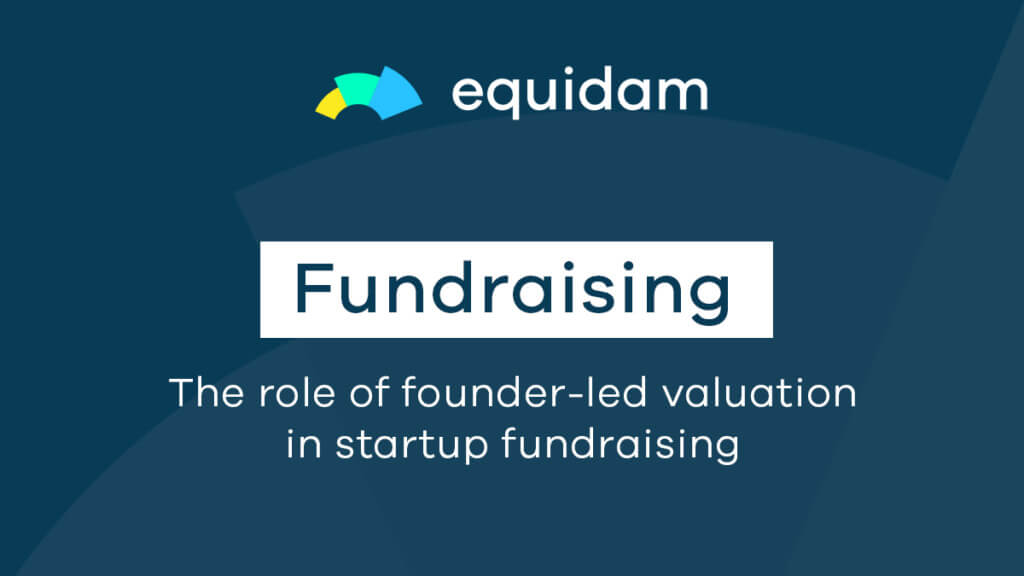 equidam

Fundraising

The role of founder-led valuation in startup fundraising